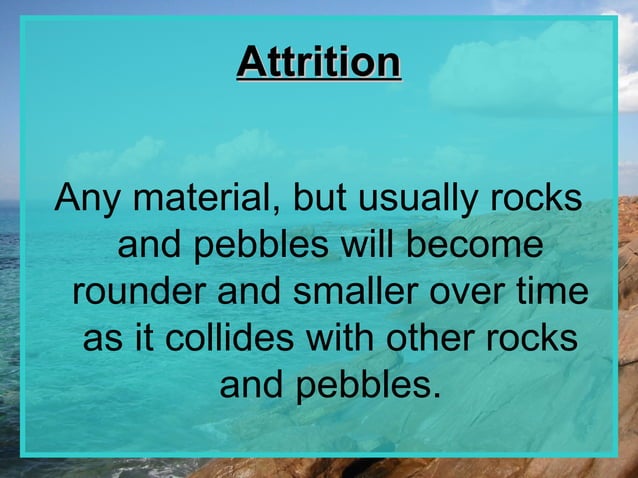 Attrition

Any material, but usually rocks and pebbles will become rounder and smaller over time as it collides with other rocks and pebbles.